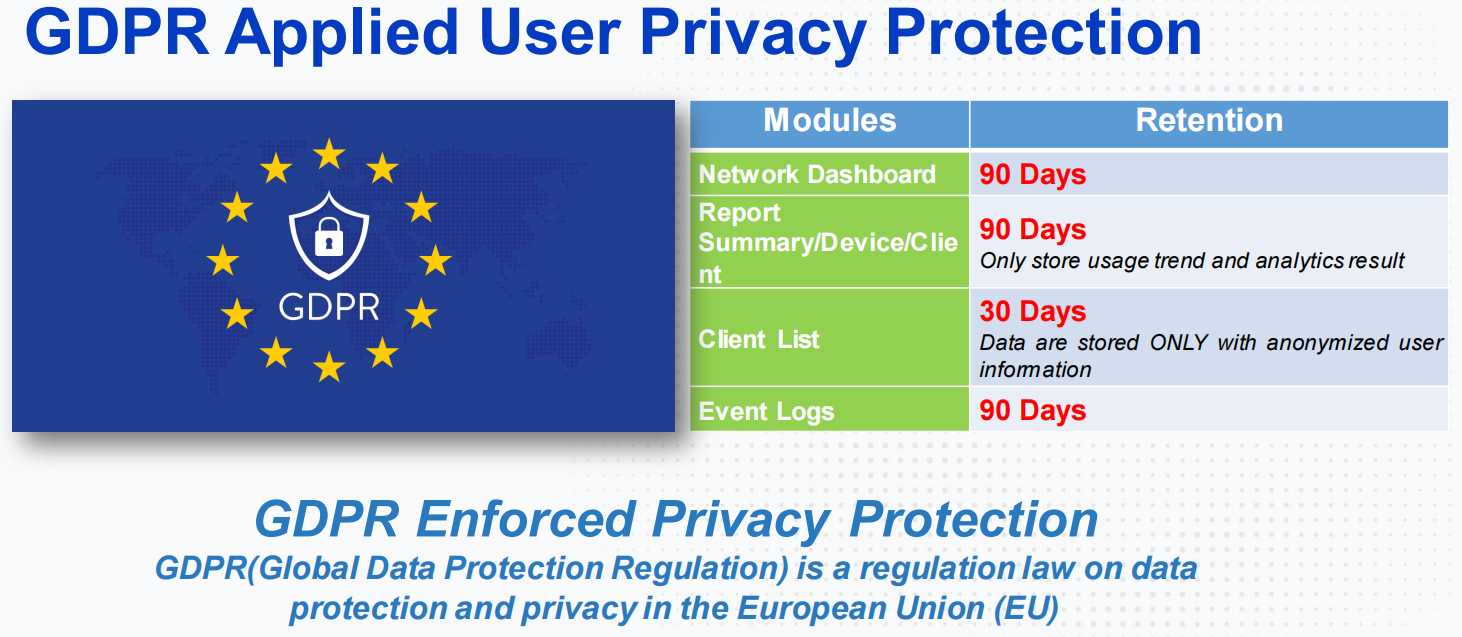 GDPR Applied User Privacy Protection

GDPR

| Modules | Retention |
|---|---|
| Network Dashboard | 90 Days |
| Report Summary/Device/Client | 90 Days Only store usage trend and analytics result |
| Client List | 30 Days Data are stored ONLY with anonymized user information |
| Event Logs | 90 Days |

GDPR Enforced Privacy Protection

GDPR(Global Data Protection Regulation) is a regulation law on data protection and privacy in the European Union (EU)